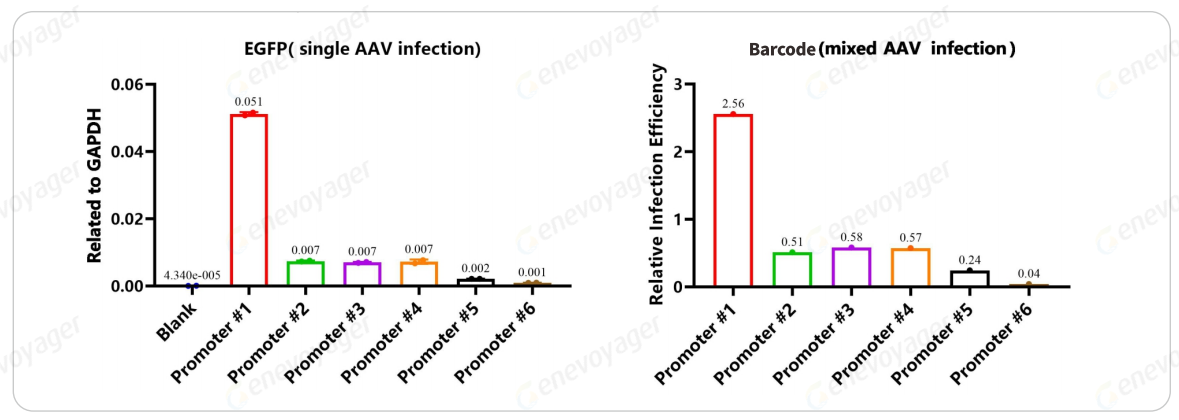 EGFP( single AAV infection)

Related to GAPDH

0.06
0.04
0.02
0.00

4.340e-005
0.051
0.007
0.007
0.007
0.002
0.001

Blank
Promoter #1
Promoter #2
Promoter #3
Promoter #4
Promoter #5
Promoter #6

Barcode (mixed AAV infection)

Relative Infection Efficiency

3
2
1
0

2.56
0.51
0.58
0.57
0.24
0.04

Promoter #1
Promoter #2
Promoter #3
Promoter #4
Promoter #5
Promoter #6

Genevoyager